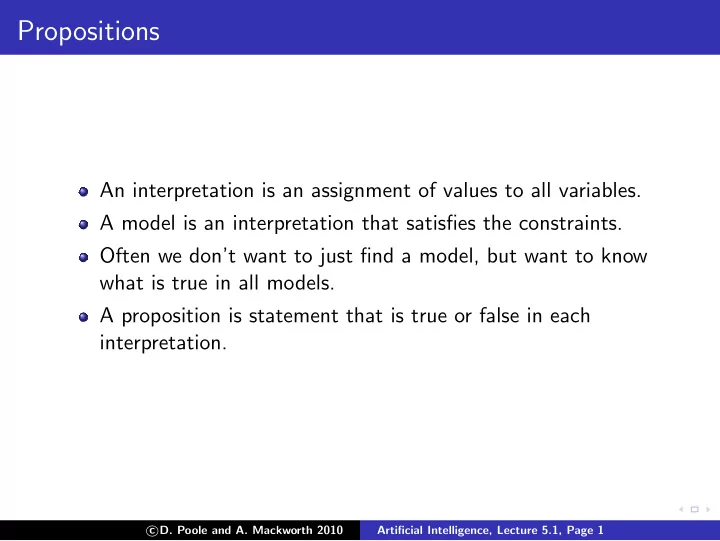 Propositions

- An interpretation is an assignment of values to all variables.
- A model is an interpretation that satisfies the constraints.
- Often we don't want to just find a model, but want to know what is true in all models.
- A proposition is statement that is true or false in each interpretation.

©D. Poole and A. Mackworth 2010 Artificial Intelligence, Lecture 5.1, Page 1